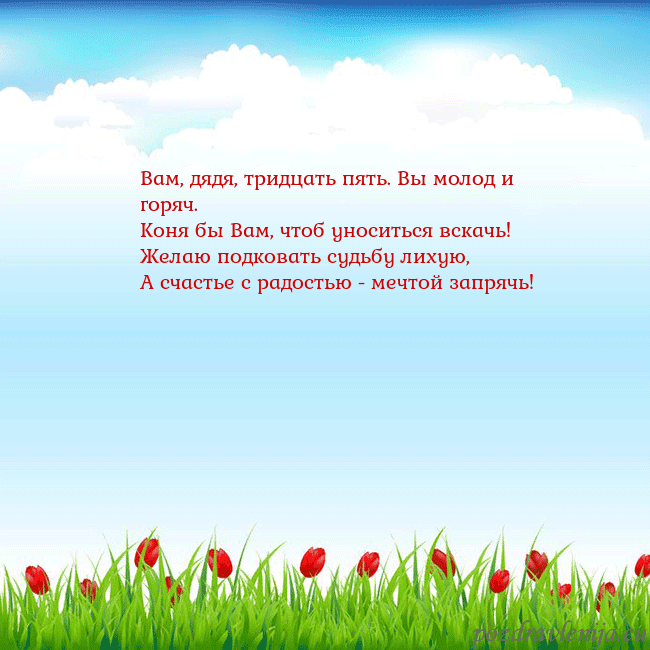 Вам, дядя, тридцать пять. Вы молод и горяч.
Коня бы Вам, чтоб уноситься вскачь!
Желаю подковать судьбу лихую,
А счастье с радостью - мечтой запрячь!

pozdravlenija.eu